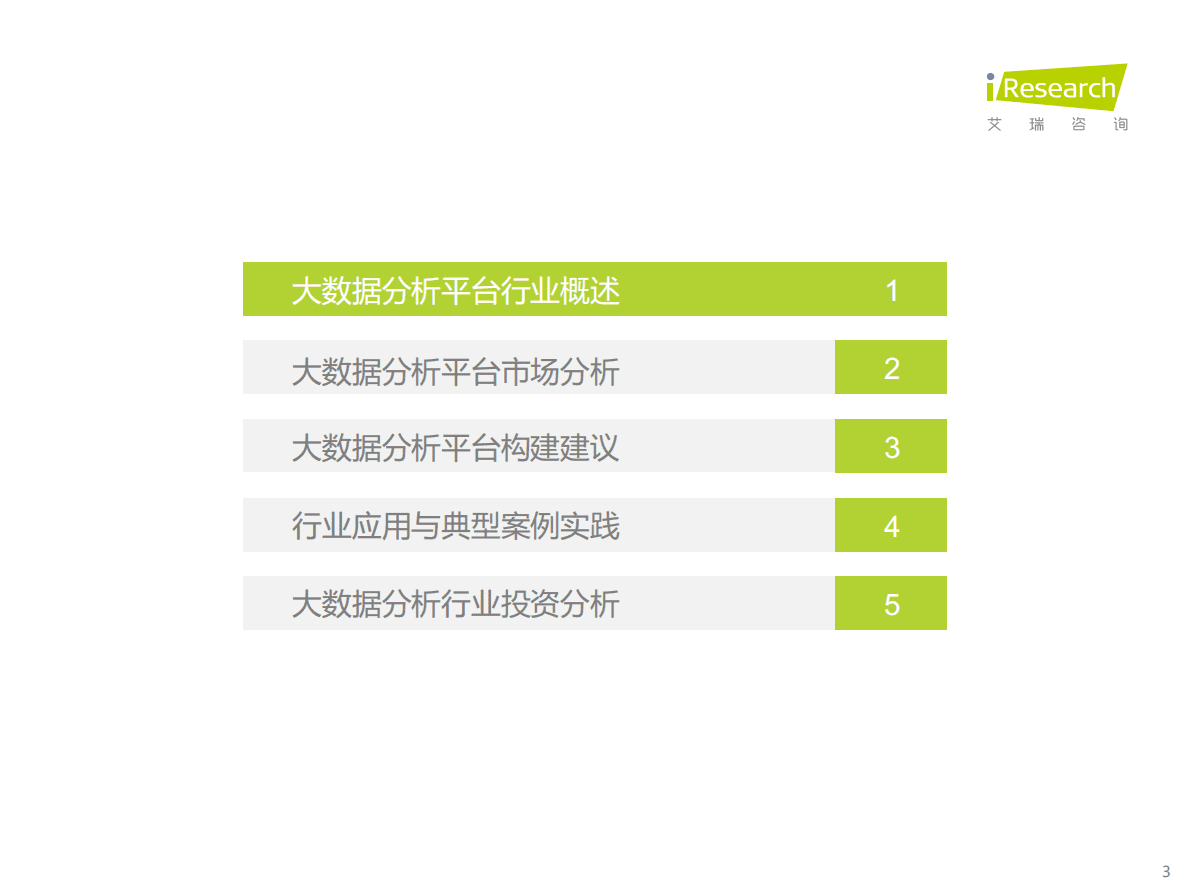 iResearch
艾 瑞 咨 询

大数据分析平台行业概述 1

大数据分析平台市场分析 2

大数据分析平台构建建议 3

行业应用与典型案例实践 4

大数据分析行业投资分析 5

3